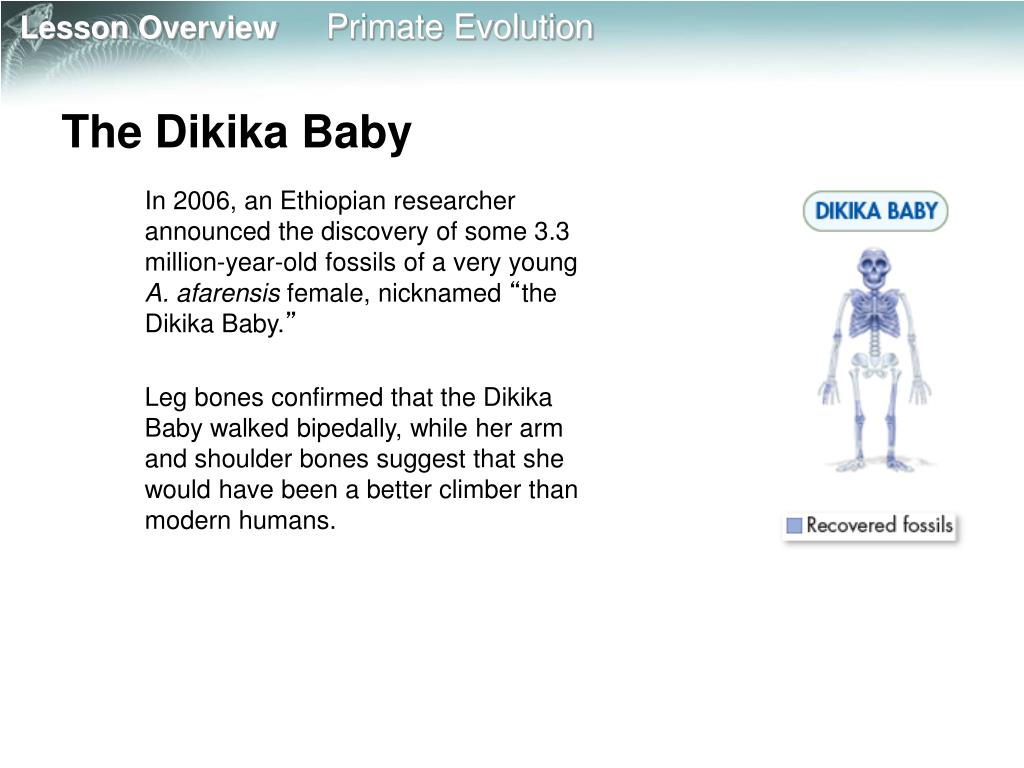 Lesson Overview Primate Evolution

The Dikika Baby

In 2006, an Ethiopian researcher announced the discovery of some 3.3 million-year-old fossils of a very young A. afarensis female, nicknamed “the Dikika Baby.”

Leg bones confirmed that the Dikika Baby walked bipedally, while her arm and shoulder bones suggest that she would have been a better climber than modern humans.

DIKIKA BABY

Recovered fossils